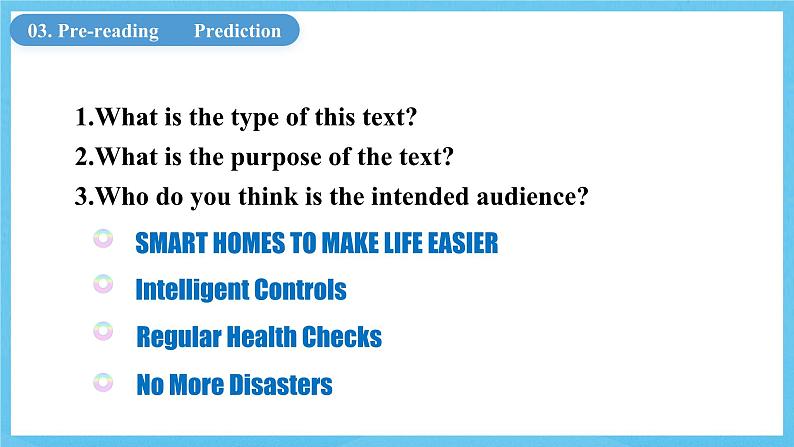 03. Pre-reading Prediction

1.What is the type of this text?
2.What is the purpose of the text?
3.Who do you think is the intended audience?

SMART HOMES TO MAKE LIFE EASIER

Intelligent Controls

Regular Health Checks

No More Disasters